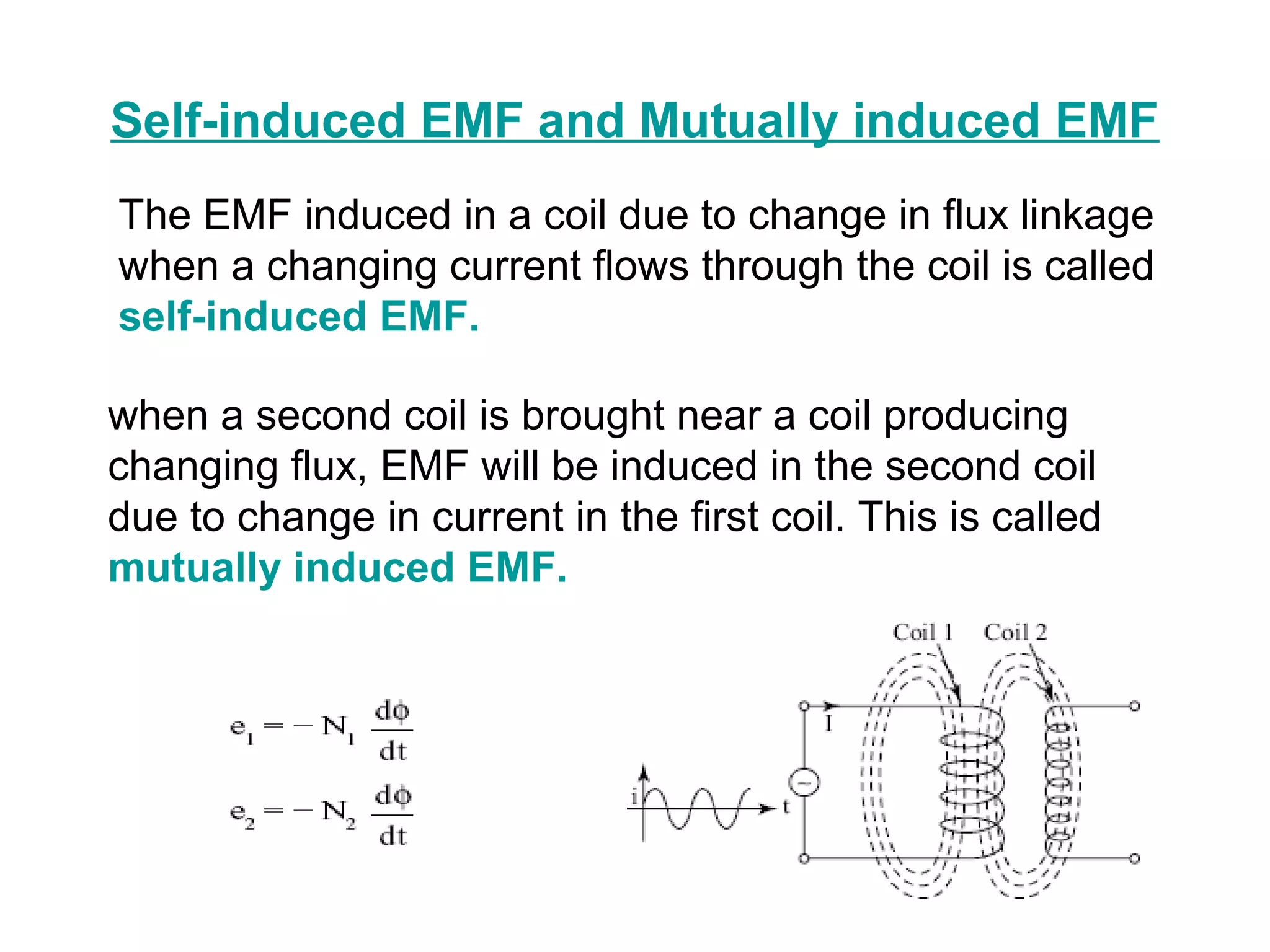 Self-induced EMF and Mutually induced EMF

The EMF induced in a coil due to change in flux linkage when a changing current flows through the coil is called self-induced EMF.

when a second coil is brought near a coil producing changing flux, EMF will be induced in the second coil due to change in current in the first coil. This is called mutually induced EMF.

$e_1 = -N_1 \frac{d\phi}{dt}$

$e_2 = -N_2 \frac{d\phi}{dt}$

Coil 1 Coil 2

I

i

t